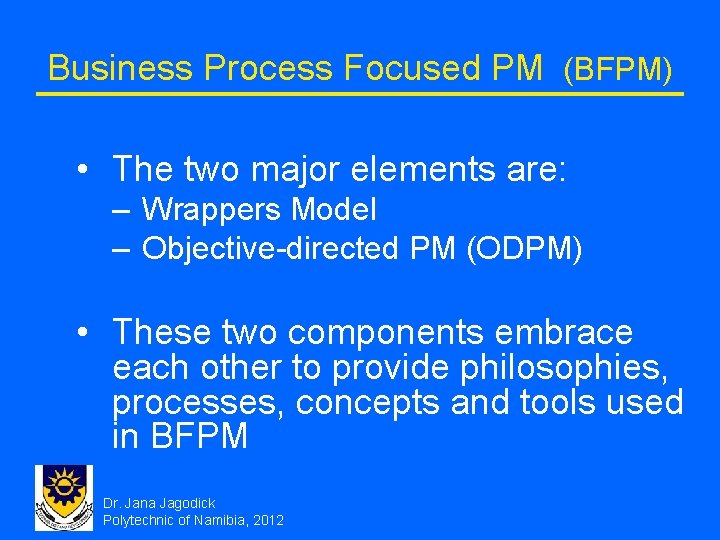 Business Process Focused PM (BFPM)

• The two major elements are:
– Wrappers Model
– Objective-directed PM (ODPM)

• These two components embrace each other to provide philosophies, processes, concepts and tools used in BFPM

Dr. Jana Jagodick
Polytechnic of Namibia, 2012